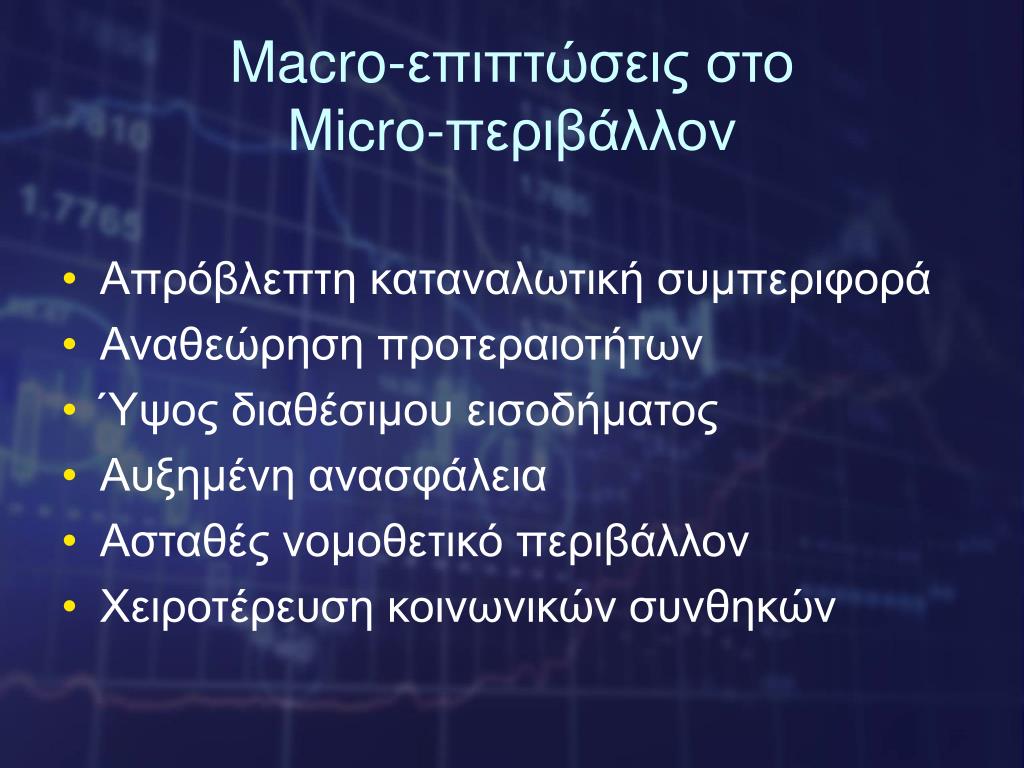 Macro-επιπτώσεις στο Micro-περιβάλλον

• Απρόβλεπτη καταναλωτική συμπεριφορά
• Αναθεώρηση προτεραιοτήτων
• Ύψος διαθέσιμου εισοδήματος
• Αυξημένη ανασφάλεια
• Ασταθές νομοθετικό περιβάλλον
• Χειροτέρευση κοινωνικών συνθηκών